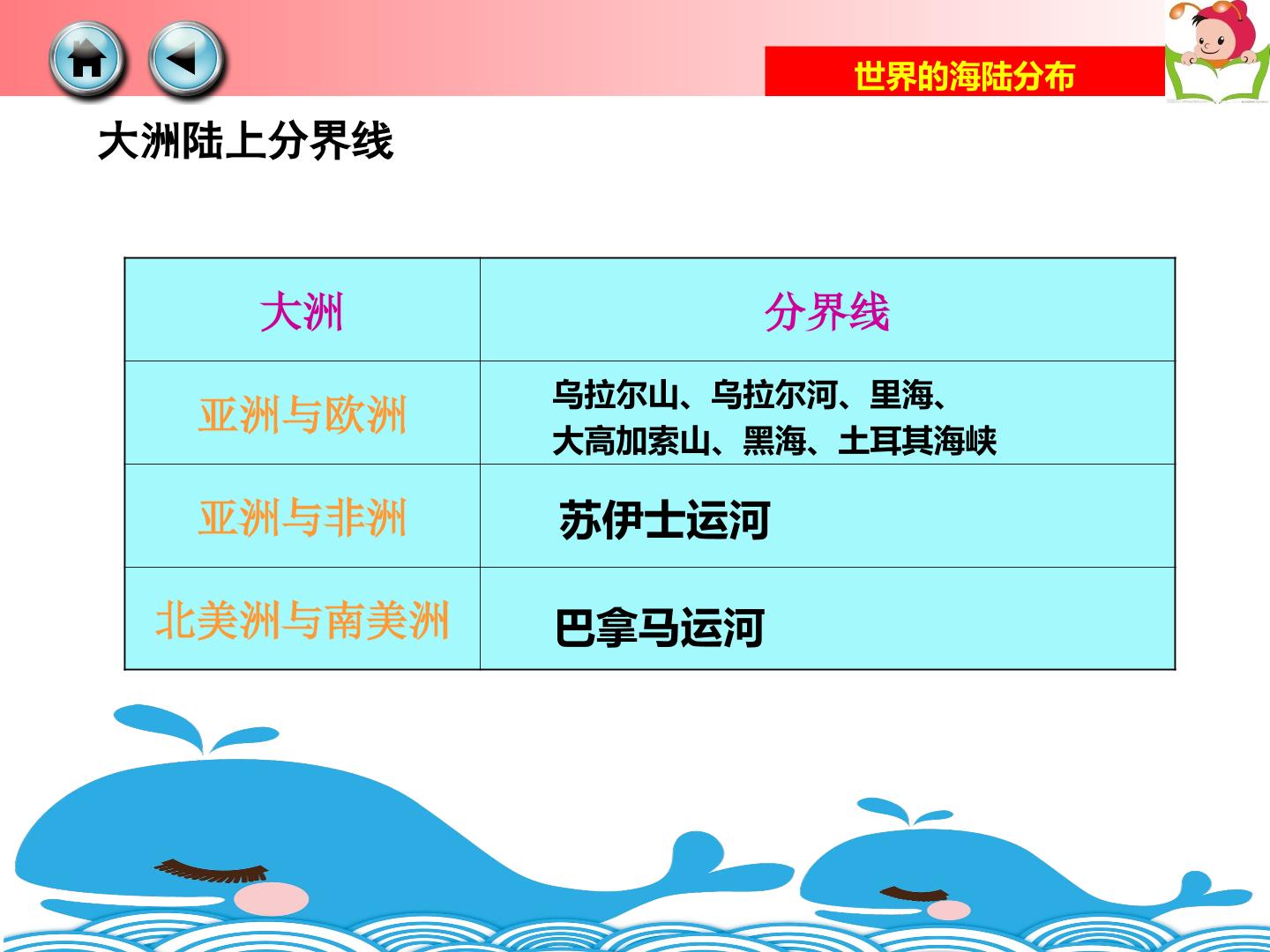 世界的海陆分布

大洲陆上分界线

| 大洲 | 分界线 |
|---|---|
| 亚洲与欧洲 | 乌拉尔山、乌拉尔河、里海、大高加索山、黑海、土耳其海峡 |
| 亚洲与非洲 | 苏伊士运河 |
| 北美洲与南美洲 | 巴拿马运河 |